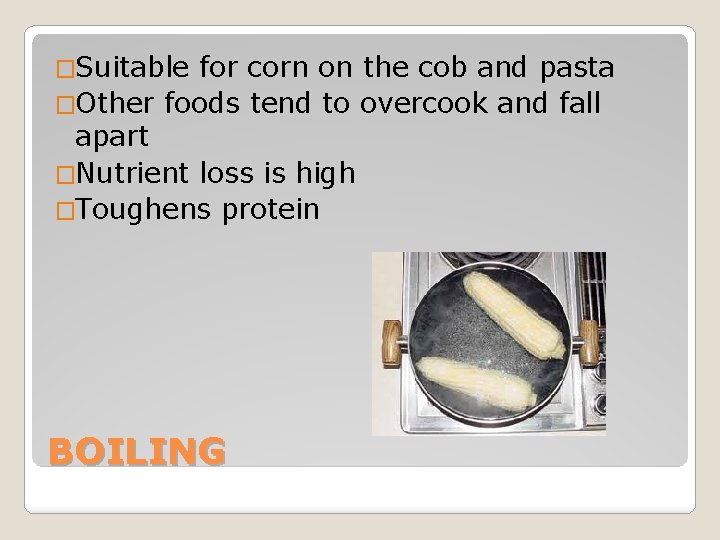 □Suitable for corn on the cob and pasta
□Other foods tend to overcook and fall apart
□Nutrient loss is high
□Toughens protein

BOILING